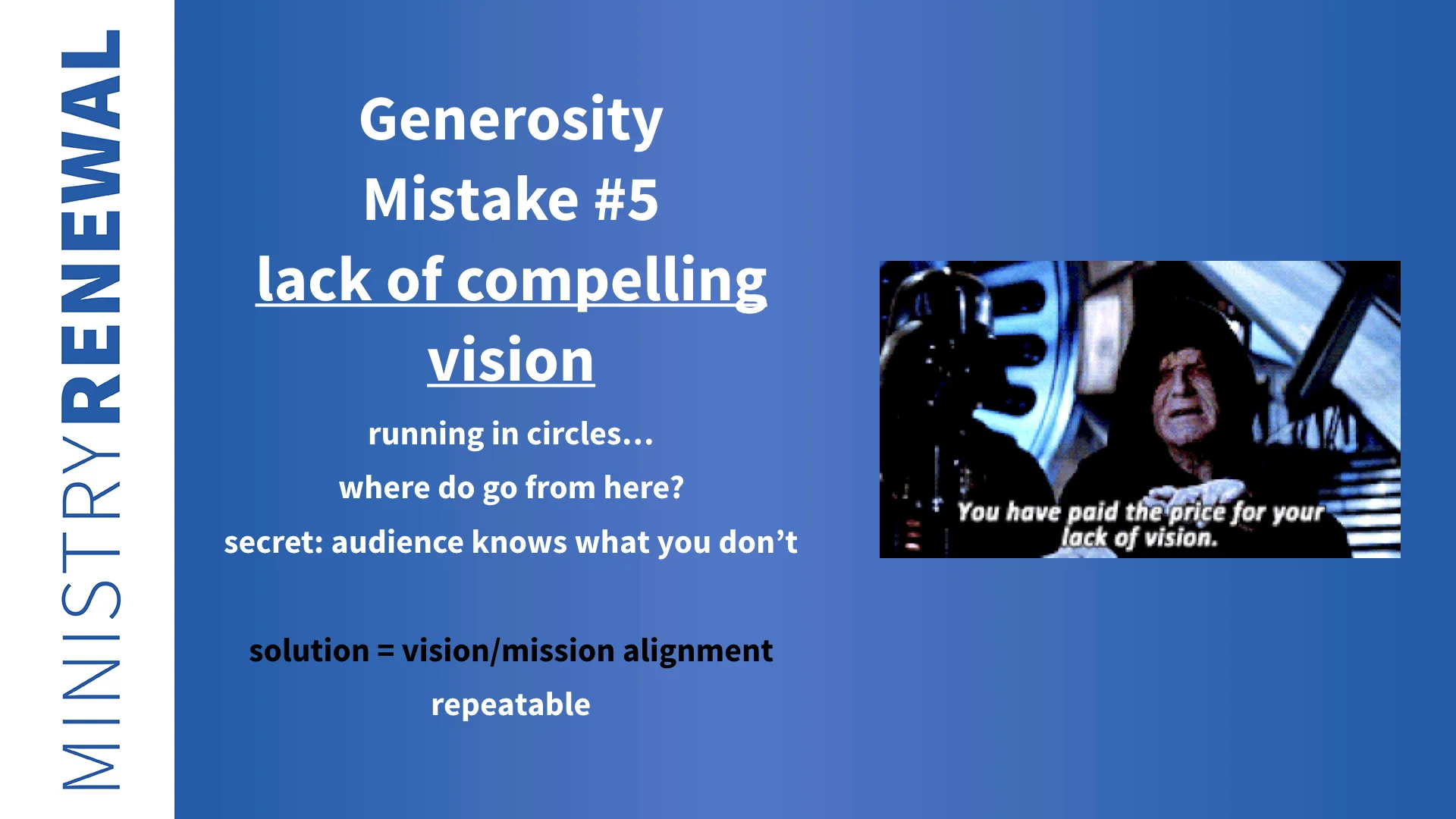 MINISTRYRENEWAL

Generosity Mistake #5
lack of compelling vision

running in circles…

where do go from here?

secret: audience knows what you don’t

solution = vision/mission alignment

repeatable

You have paid the price for your lack of vision.